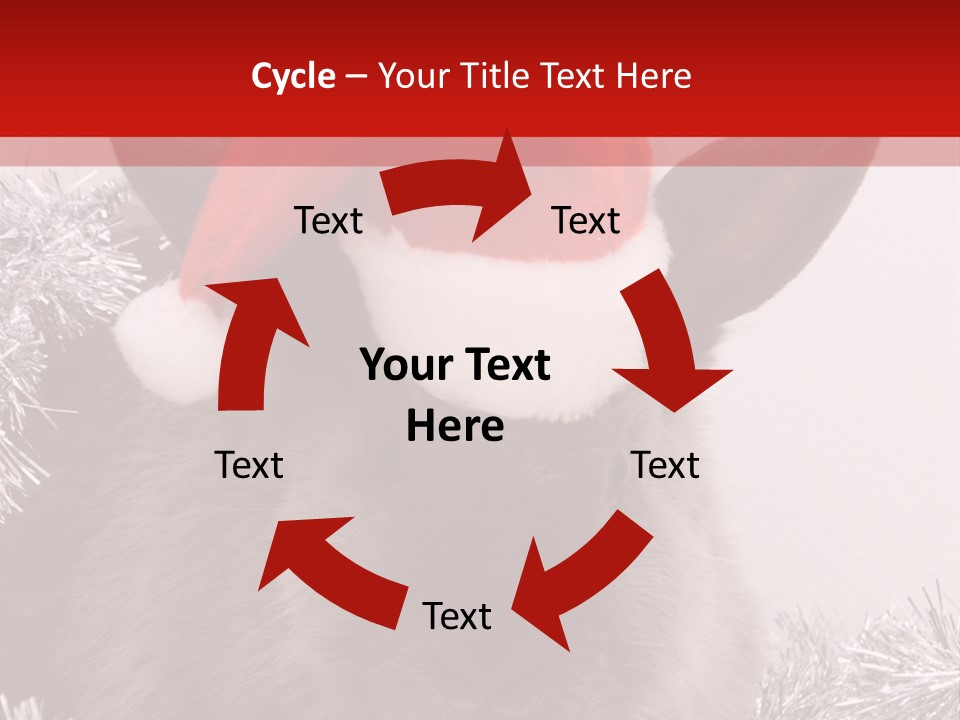 Cycle – Your Title Text Here

Text

Text

Your Text Here

Text

Text

Text